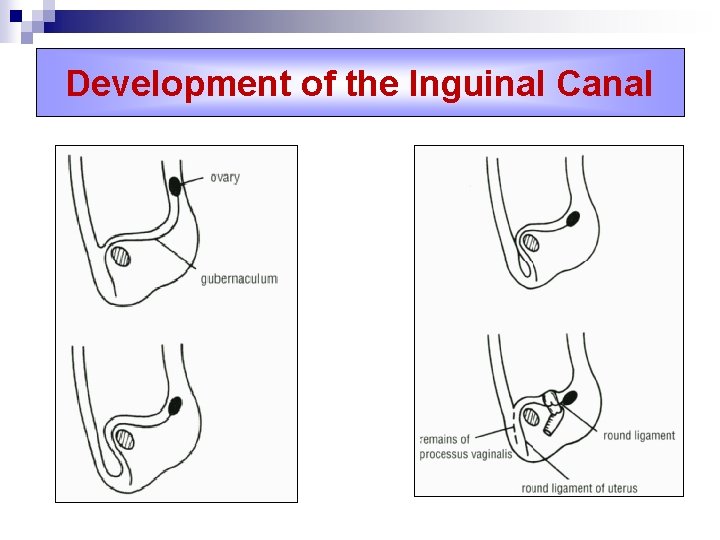 Development of the Inguinal Canal

ovary

gubernaculum

remains of processus vaginalis

round ligament

round ligament of uterus